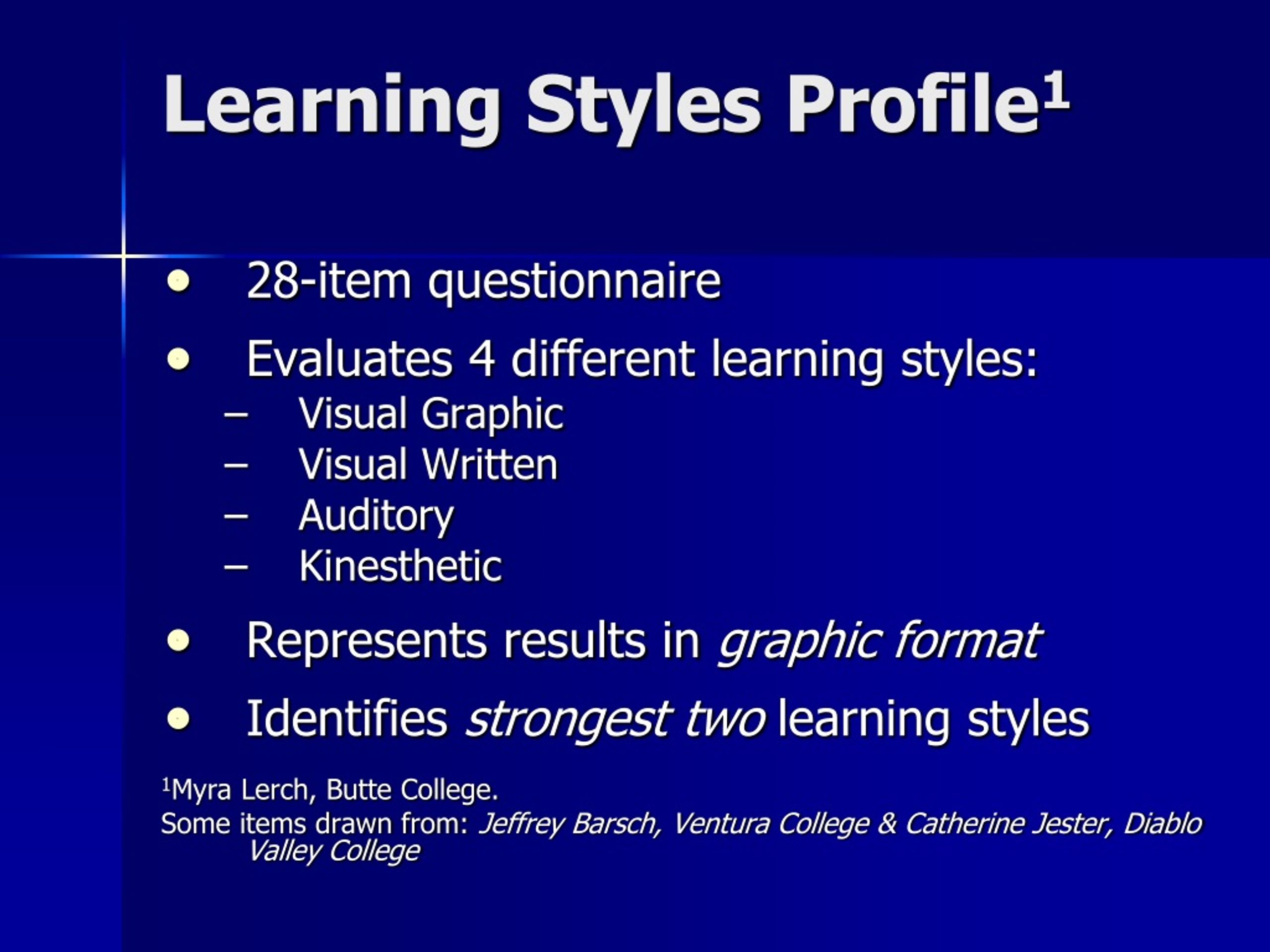 Learning Styles Profile$^1$

• 28-item questionnaire

• Evaluates 4 different learning styles:
– Visual Graphic
– Visual Written
– Auditory
– Kinesthetic

• Represents results in graphic format

• Identifies strongest two learning styles

$^1$Myra Lerch, Butte College.
Some items drawn from: Jeffrey Barsch, Ventura College & Catherine Jester, Diablo Valley College